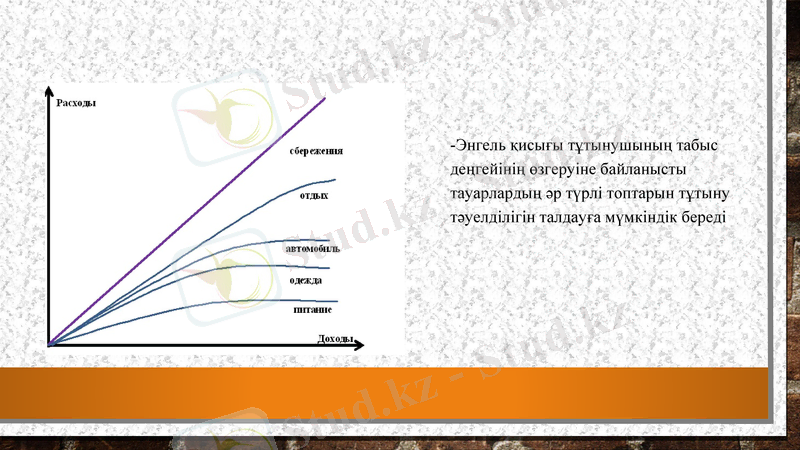 Расходы

сбережения

отдых

автомобиль

одежда

питание

Доходы

-Энгель қисығы тұтынушының табыс деңгейінің өзгеруіне байланысты тауарлардың әр түрлі топтарын тұтыну тәуелділігін талдауға мүмкіндік береді

Stud.kz - Stud.kz